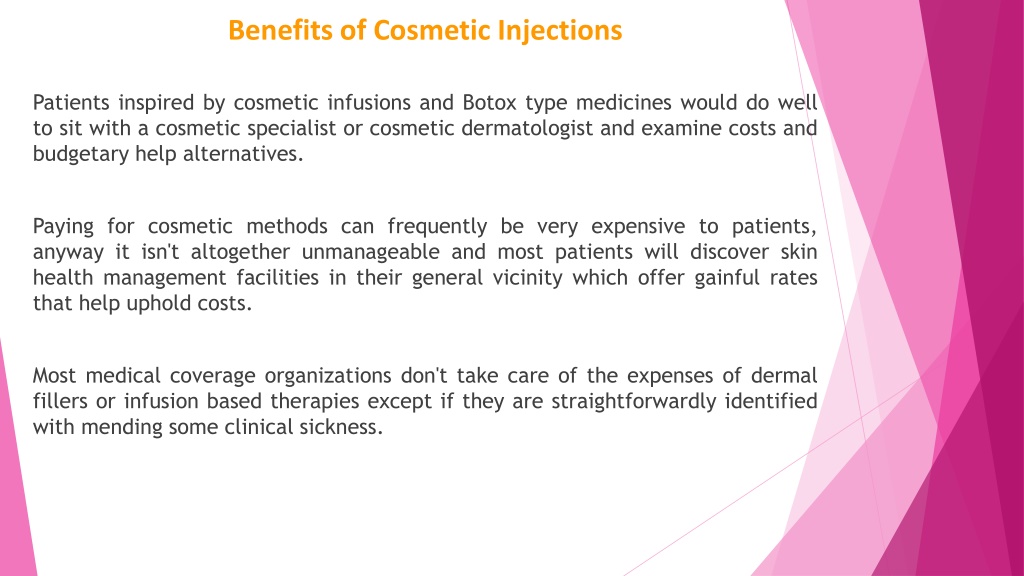 Benefits of Cosmetic Injections

Patients inspired by cosmetic infusions and Botox type medicines would do well to sit with a cosmetic specialist or cosmetic dermatologist and examine costs and budgetary help alternatives.

Paying for cosmetic methods can frequently be very expensive to patients, anyway it isn't altogether unmanageable and most patients will discover skin health management facilities in their general vicinity which offer gainful rates that help uphold costs.

Most medical coverage organizations don't take care of the expenses of dermal fillers or infusion based therapies except if they are straightforwardly identified with mending some clinical sickness.